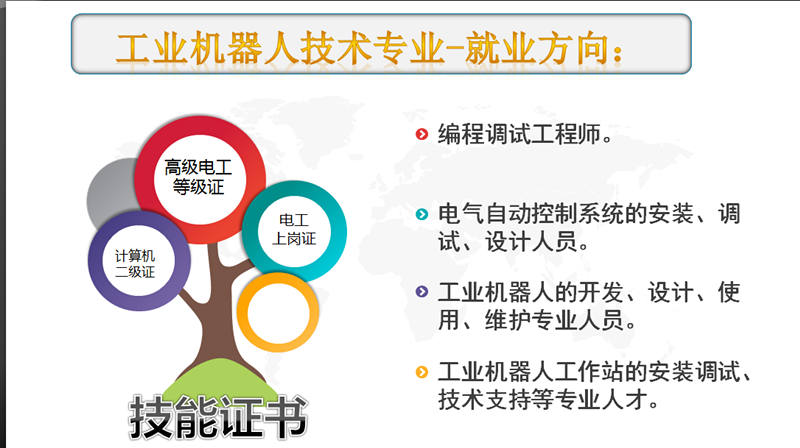 工业机器人技术专业-就业方向：

高级电工等级证

电工上岗证

计算机二级证

技能证书

编程调试工程师。

电气自动控制系统的安装、调试、设计人员。

工业机器人的开发、设计、使用、维护专业人员。

工业机器人工作站的安装调试、技术支持等专业人才。